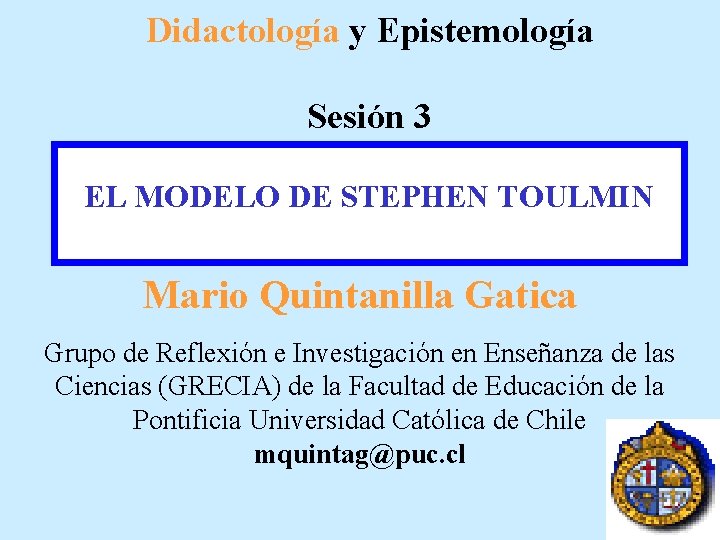 Didactología y Epistemología

Sesión 3

EL MODELO DE STEPHEN TOULMIN

Mario Quintanilla Gatica

Grupo de Reflexión e Investigación en Enseñanza de las Ciencias (GRECIA) de la Facultad de Educación de la Pontificia Universidad Católica de Chile

mquintag@puc.cl